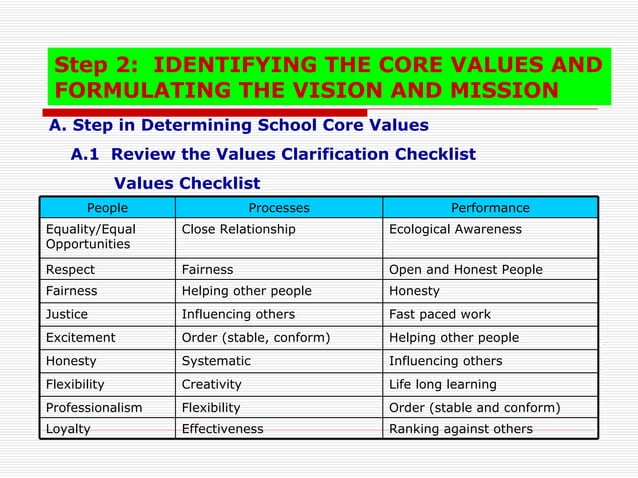 Step 2: IDENTIFYING THE CORE VALUES AND FORMULATING THE VISION AND MISSION

A. Step in Determining School Core Values

A.1 Review the Values Clarification Checklist

Values Checklist

| People | Processes | Performance |
|---|---|---|
| Equality/Equal Opportunities | Close Relationship | Ecological Awareness |
| Respect | Fairness | Open and Honest People |
| Fairness | Helping other people | Honesty |
| Justice | Influencing others | Fast paced work |
| Excitement | Order (stable, conform) | Helping other people |
| Honesty | Systematic | Influencing others |
| Flexibility | Creativity | Life long learning |
| Professionalism | Flexibility | Order (stable and conform) |
| Loyalty | Effectiveness | Ranking against others |